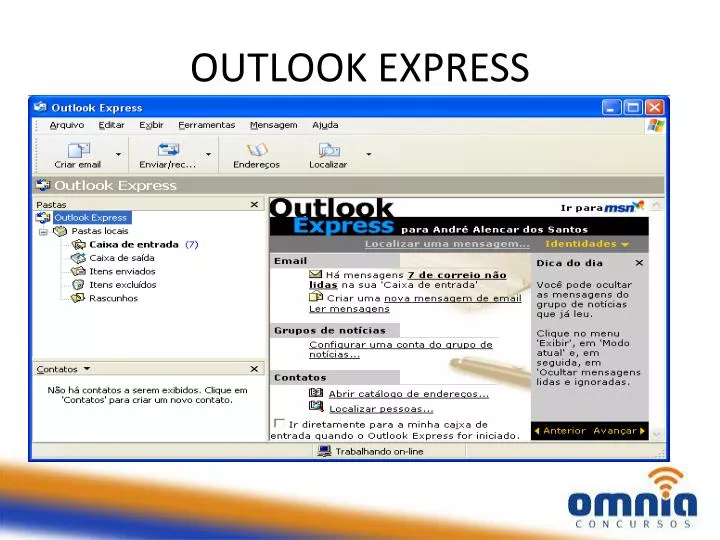 OUTLOOK EXPRESS

Outlook Express

Arquivo Editar Exibir Ferramentas Mensagem Ajuda

Criar email Enviar/rec... Endereços Localizar

Outlook Express

Pastas

Outlook Express
Pastas locais
Caixa de entrada (7)
Caixa de saída
Itens enviados
Itens excluídos
Rascunhos

Contatos

Não há contatos a serem exibidos. Clique em 'Contatos' para criar um novo contato.

Outlook Express para André Alencar dos Santos

Ir para msn

Localizar uma mensagem... Identidades

Email

Há mensagens 7 de correio não lidas na sua 'Caixa de entrada'

Criar uma nova mensagem de email

Ler mensagens

Grupos de notícias

Configurar uma conta do grupo de notícias...

Contatos

Abrir catálogo de endereços...

Localizar pessoas...

Ir diretamente para a minha caixa de entrada quando o Outlook Express for iniciado.

Dica do dia

Você pode ocultar as mensagens do grupo de notícias que já leu.

Clique no menu 'Exibir', em 'Modo atual' e, em seguida, em 'Ocultar mensagens lidas e ignoradas.

Anterior Avançar

Trabalhando on-line

omnia CONCURSOS